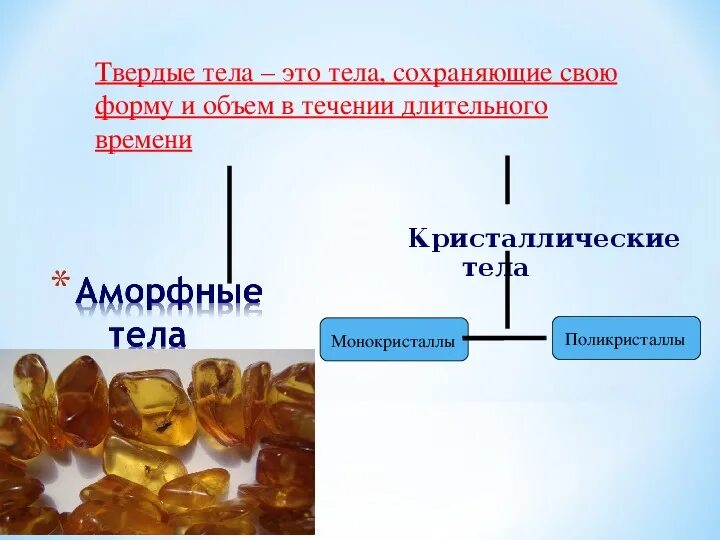 Твердые тела – это тела, сохраняющие свою форму и объем в течении длительного времени

* Аморфные тела

Кристаллические тела

Монокристаллы

Поликристаллы